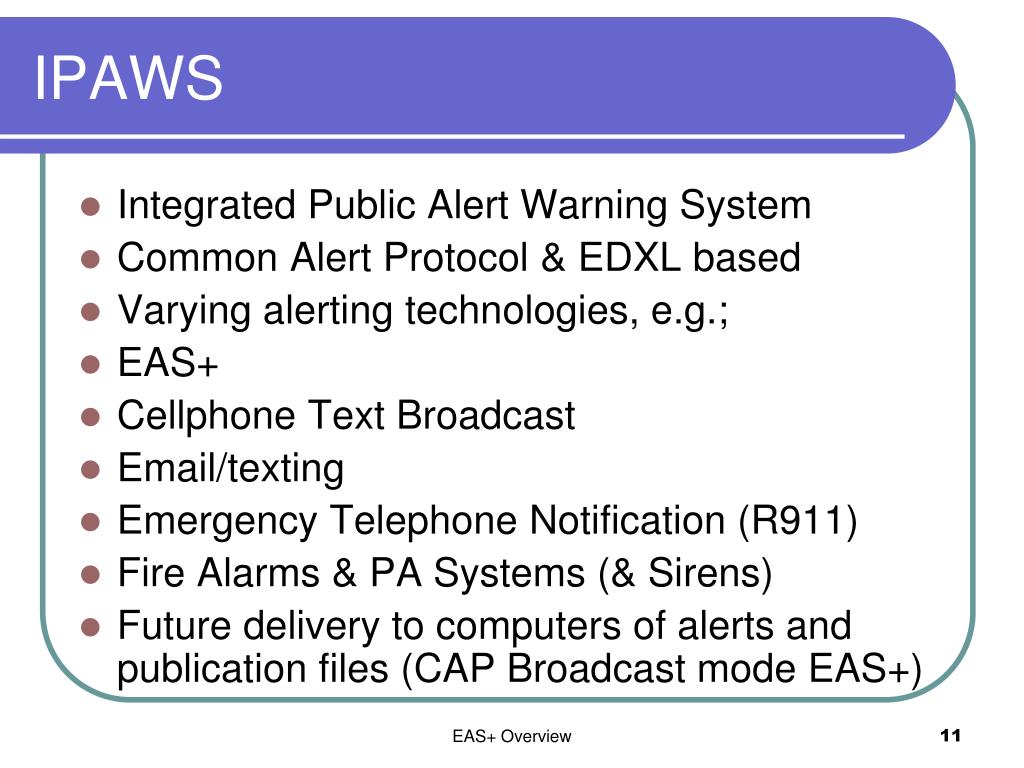 IPAWS

- Integrated Public Alert Warning System
- Common Alert Protocol & EDXL based
- Varying alerting technologies, e.g.;
- EAS+
- Cellphone Text Broadcast
- Email/texting
- Emergency Telephone Notification (R911)
- Fire Alarms & PA Systems (& Sirens)
- Future delivery to computers of alerts and publication files (CAP Broadcast mode EAS+)

EAS+ Overview

11